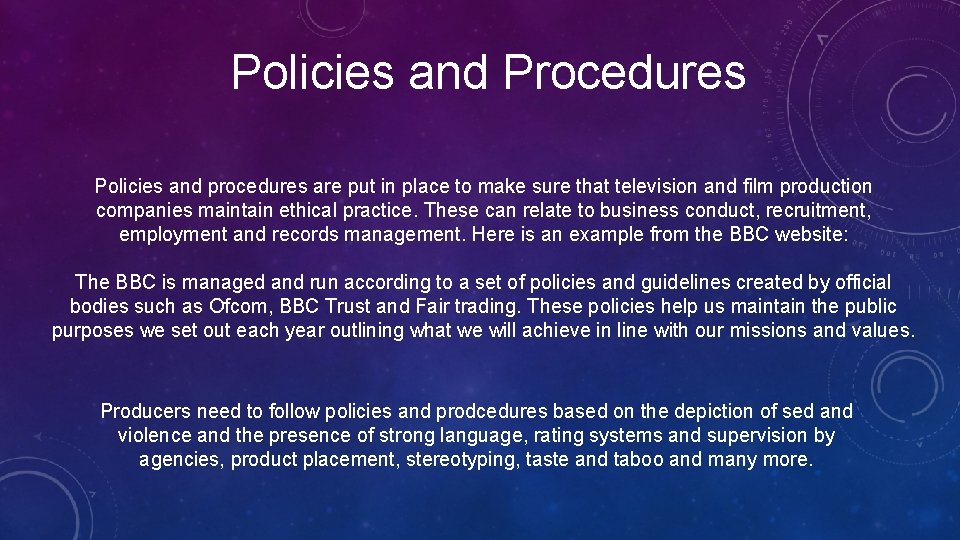 Policies and Procedures

Policies and procedures are put in place to make sure that television and film production companies maintain ethical practice. These can relate to business conduct, recruitment, employment and records management. Here is an example from the BBC website:

The BBC is managed and run according to a set of policies and guidelines created by official bodies such as Ofcom, BBC Trust and Fair trading. These policies help us maintain the public purposes we set out each year outlining what we will achieve in line with our missions and values.

Producers need to follow policies and prodcedures based on the depiction of sed and violence and the presence of strong language, rating systems and supervision by agencies, product placement, stereotyping, taste and taboo and many more.